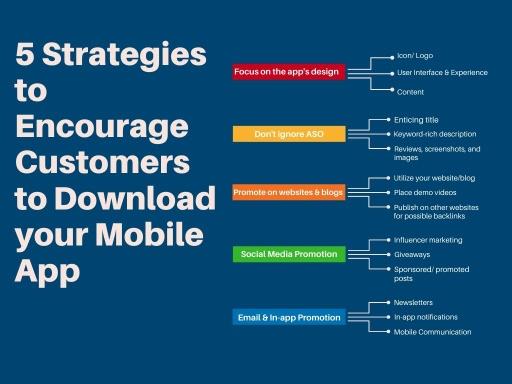 5 Strategies to Encourage Customers to Download your Mobile App

Focus on the app's design
Icon/ Logo
User Interface & Experience
Content

Don't ignore ASO
Enticing title
Keyword-rich description
Reviews, screenshots, and images

Promote on websites & blogs
Utilize your website/blog
Place demo videos
Publish on other websites for possible backlinks

Social Media Promotion
Influencer marketing
Giveaways
Sponsored/ promoted posts

Email & In-app Promotion
Newsletters
In-app notifications
Mobile Communication